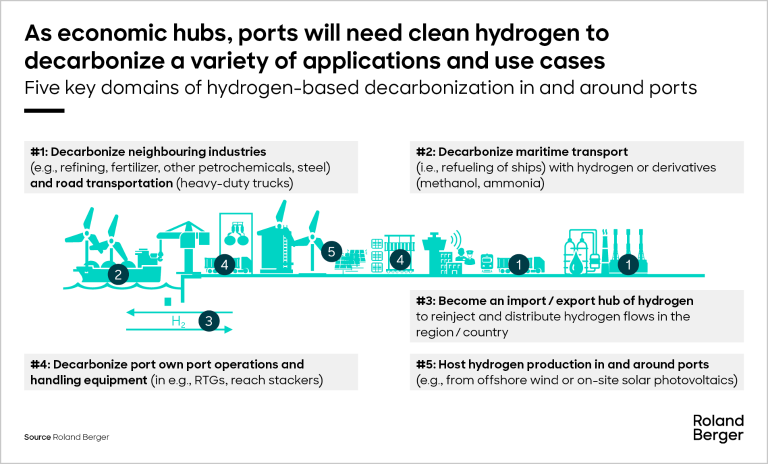 As economic hubs, ports will need clean hydrogen to decarbonize a variety of applications and use cases

Five key domains of hydrogen-based decarbonization in and around ports

#1: Decarbonize neighbouring industries (e.g., refining, fertilizer, other petrochemicals, steel) and road transportation (heavy-duty trucks)

#2: Decarbonize maritime transport (i.e., refueling of ships) with hydrogen or derivatives (methanol, ammonia)

2 4 5 4 1 1

$H_2$ 3

#3: Become an import / export hub of hydrogen to reinject and distribute hydrogen flows in the region / country

#4: Decarbonize port own port operations and handling equipment (in e.g., RTGs, reach stackers)

#5: Host hydrogen production in and around ports (e.g., from offshore wind or on-site solar photovoltaics)

Source Roland Berger

Roland Berger